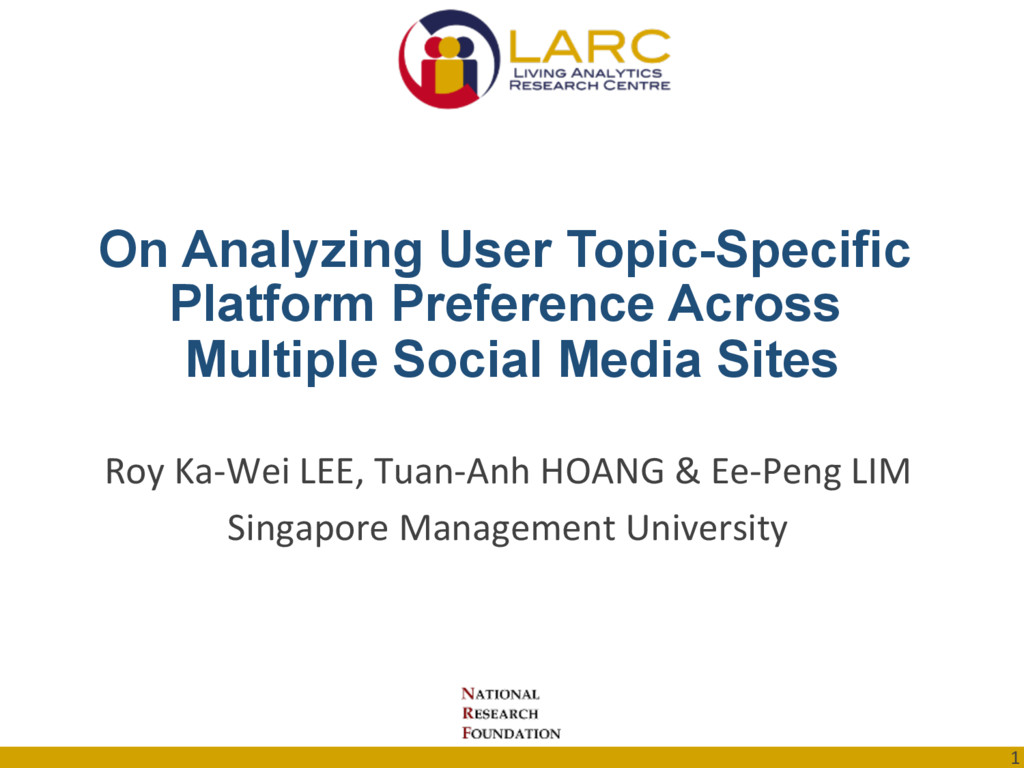 LARC
LIVING ANALYTICS
RESEARCH CENTRE

On Analyzing User Topic-Specific Platform Preference Across Multiple Social Media Sites

Roy Ka-Wei LEE, Tuan-Anh HOANG & Ee-Peng LIM

Singapore Management University

NATIONAL
RESEARCH
FOUNDATION

1